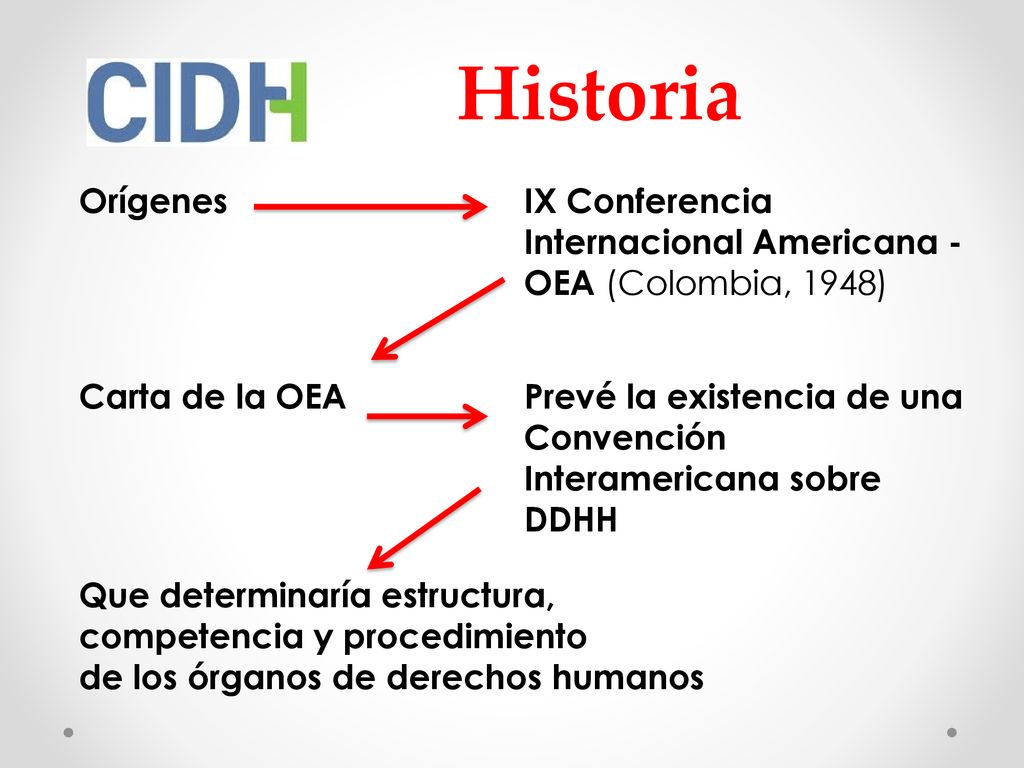 CIDH

Historia

Orígenes

IX Conferencia Internacional Americana - OEA (Colombia, 1948)

Carta de la OEA

Prevé la existencia de una Convención Interamericana sobre DDHH

Que determinaría estructura, competencia y procedimiento de los órganos de derechos humanos